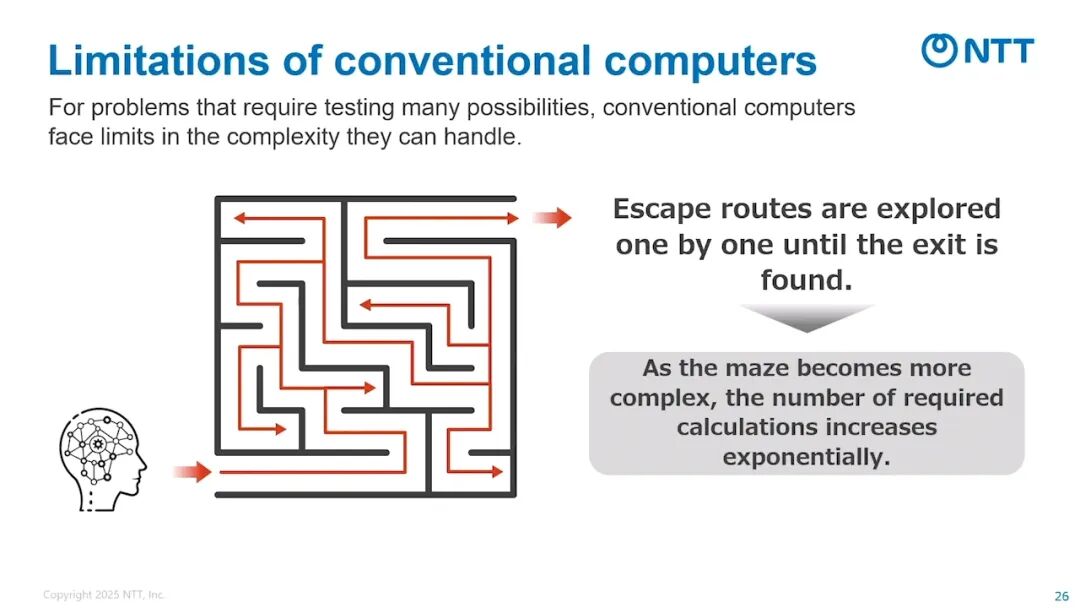 Limitations of conventional computers

NTT

For problems that require testing many possibilities, conventional computers face limits in the complexity they can handle.

Escape routes are explored one by one until the exit is found.

As the maze becomes more complex, the number of required calculations increases exponentially.

Copyright 2025 NTT, Inc.

26